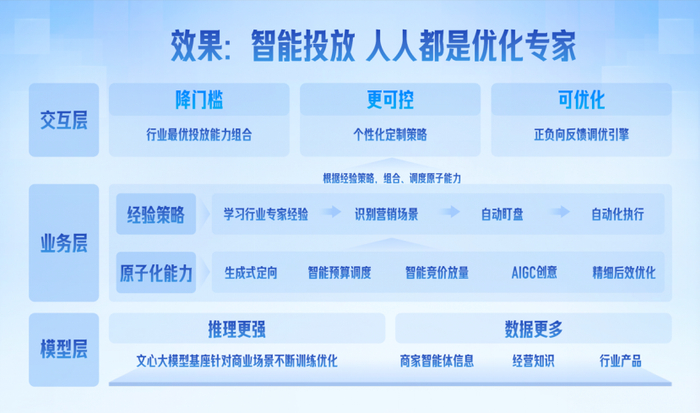 效果：智能投放 人人都是优化专家

交互层

降门槛
行业最优投放能力组合

更可控
个性化定制策略

可优化
正负向反馈调优引擎

根据经验策略，组合、调度原子能力

业务层

经验策略
学习行业专家经验
识别营销场景
自动盯盘
自动化执行

原子化能力
生成式定向
智能预算调度
智能竞价放量
AIGC创意
精细后效优化

模型层

推理更强
文心大模型基座针对商业场景不断训练优化

数据更多
商家智能体信息
经营知识
行业产品